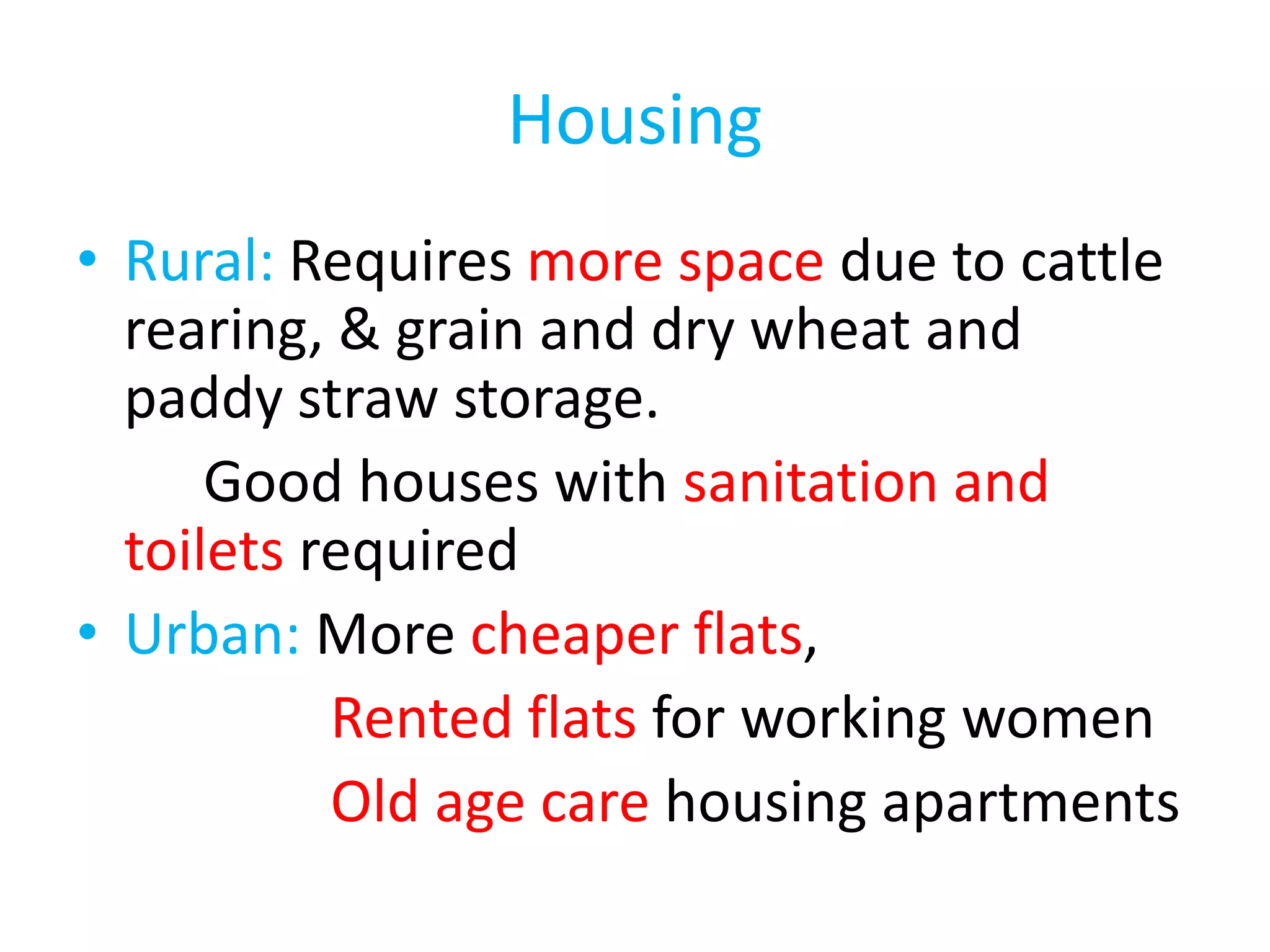 Housing

• Rural: Requires more space due to cattle rearing, & grain and dry wheat and paddy straw storage.

Good houses with sanitation and toilets required

• Urban: More cheaper flats,

Rented flats for working women

Old age care housing apartments